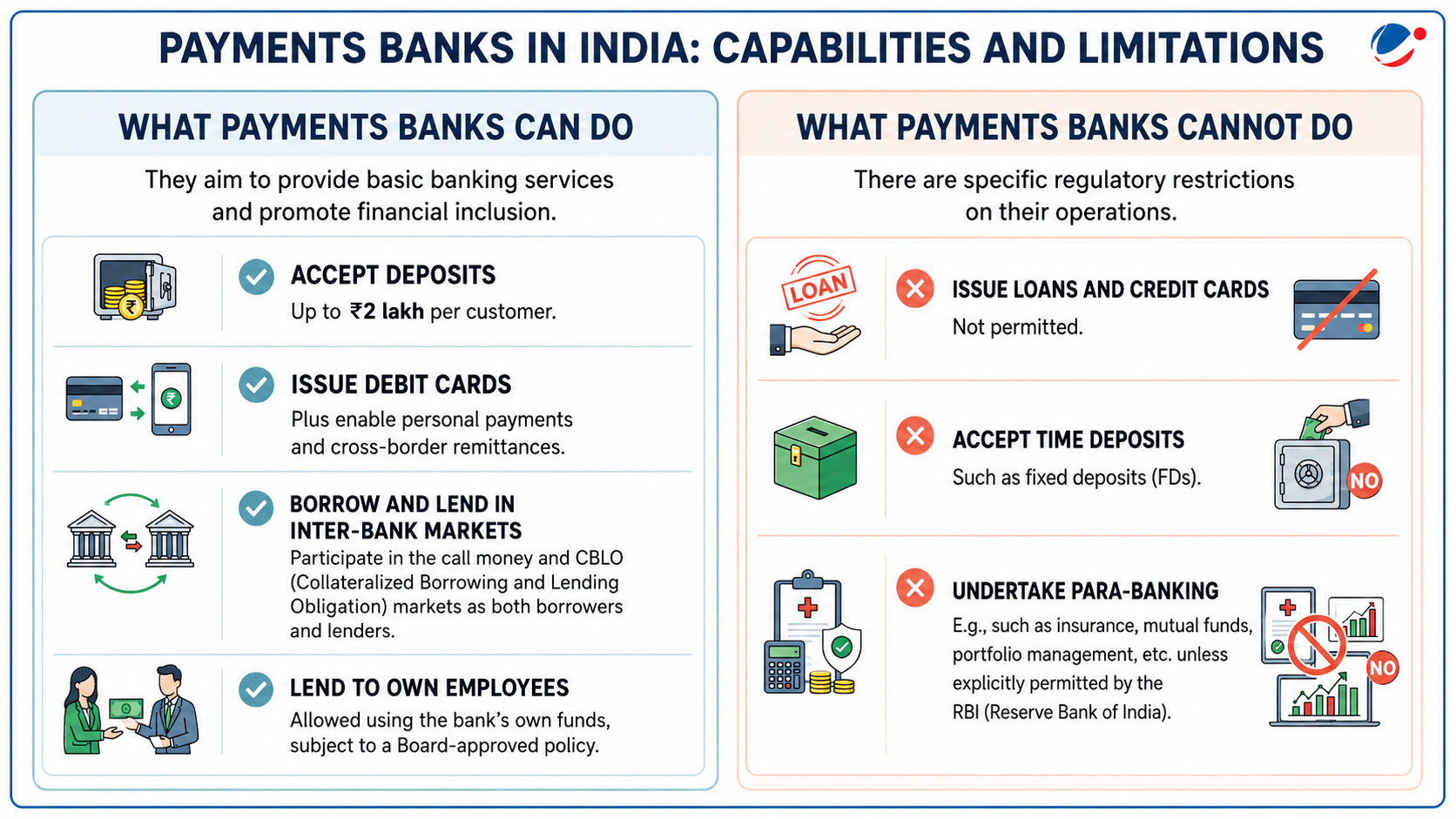 PAYMENTS BANKS IN INDIA: CAPABILITIES AND LIMITATIONS

WHAT PAYMENTS BANKS CAN DO

They aim to provide basic banking services and promote financial inclusion.

ACCEPT DEPOSITS
Up to ₹2 lakh per customer.

ISSUE DEBIT CARDS
Plus enable personal payments and cross-border remittances.

BORROW AND LEND IN INTER-BANK MARKETS
Participate in the call money and CBLO (Collateralized Borrowing and Lending Obligation) markets as both borrowers and lenders.

LEND TO OWN EMPLOYEES
Allowed using the bank's own funds, subject to a Board-approved policy.

WHAT PAYMENTS BANKS CANNOT DO

There are specific regulatory restrictions on their operations.

LOAN

ISSUE LOANS AND CREDIT CARDS
Not permitted.

ACCEPT TIME DEPOSITS
Such as fixed deposits (FDs).

NO

UNDERTAKE PARA-BANKING
E.g., such as insurance, mutual funds, portfolio management, etc. unless explicitly permitted by the RBI (Reserve Bank of India).

NO